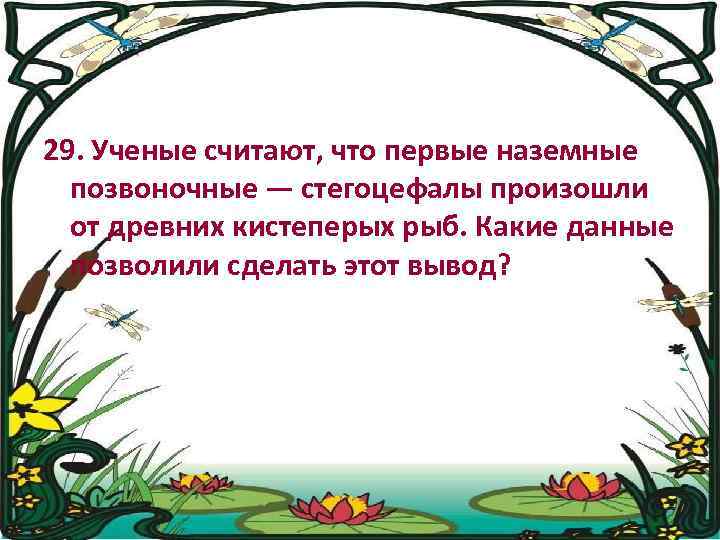 29. Ученые считают, что первые наземные позвоночные — стегоцефалы произошли от древних кистеперых рыб. Какие данные позволили сделать этот вывод?